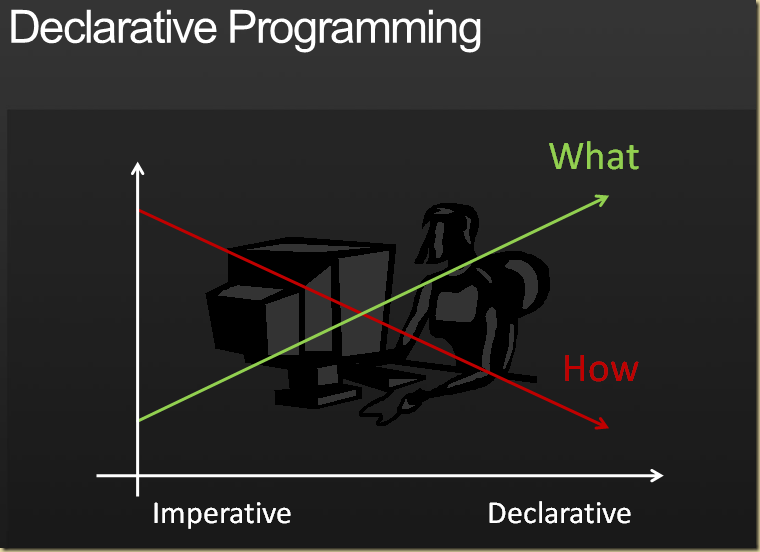 Declarative Programming

What

How

Imperative

Declarative